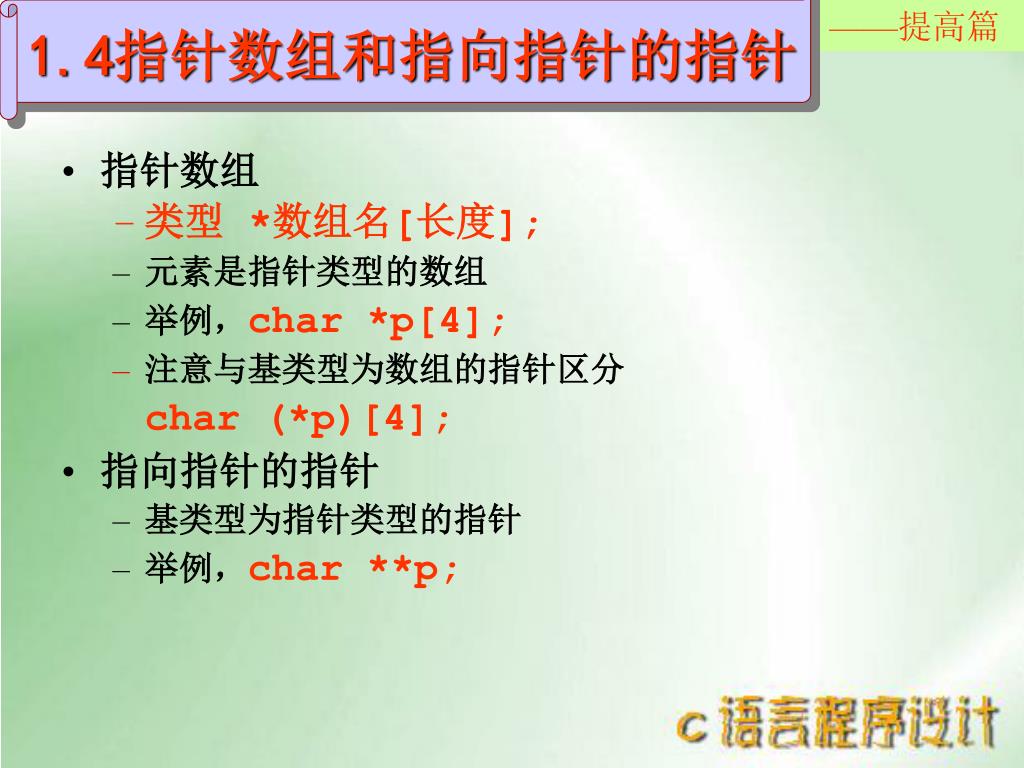 1.4指针数组和指向指针的指针

——提高篇

• 指针数组
– 类型 *数组名[长度];
– 元素是指针类型的数组
– 举例，char *p[4];
– 注意与基类型为数组的指针区分
char (*p)[4];
• 指向指针的指针
– 基类型为指针类型的指针
– 举例，char **p;

C语言程序设计